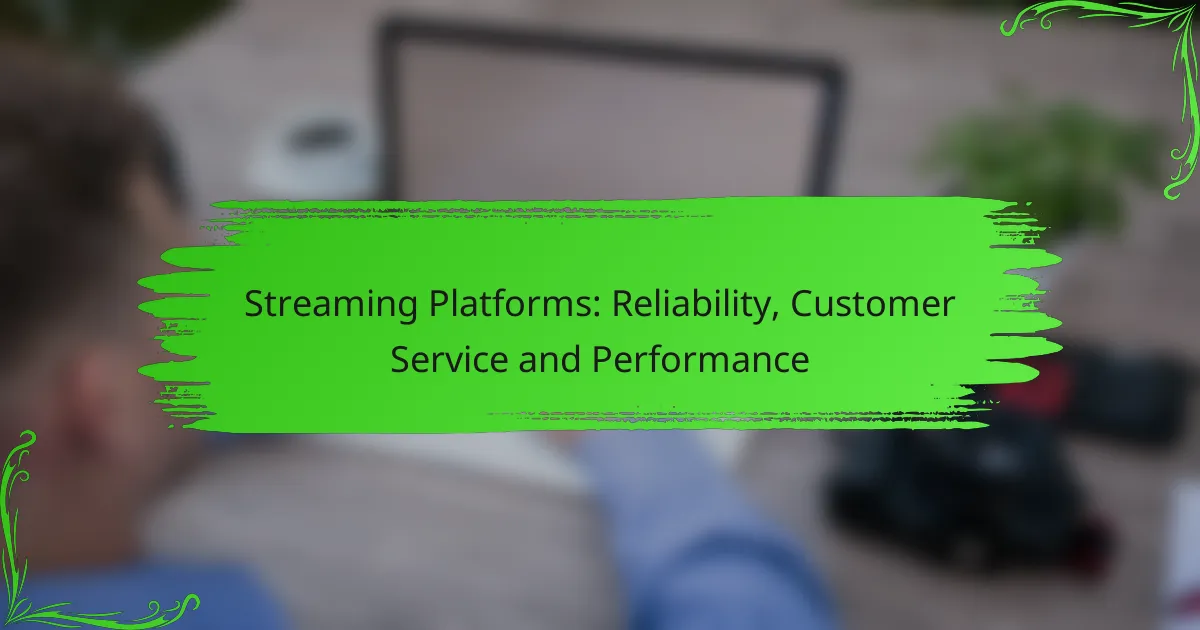 Streaming Platforms: Reliability, Customer Service and Performance